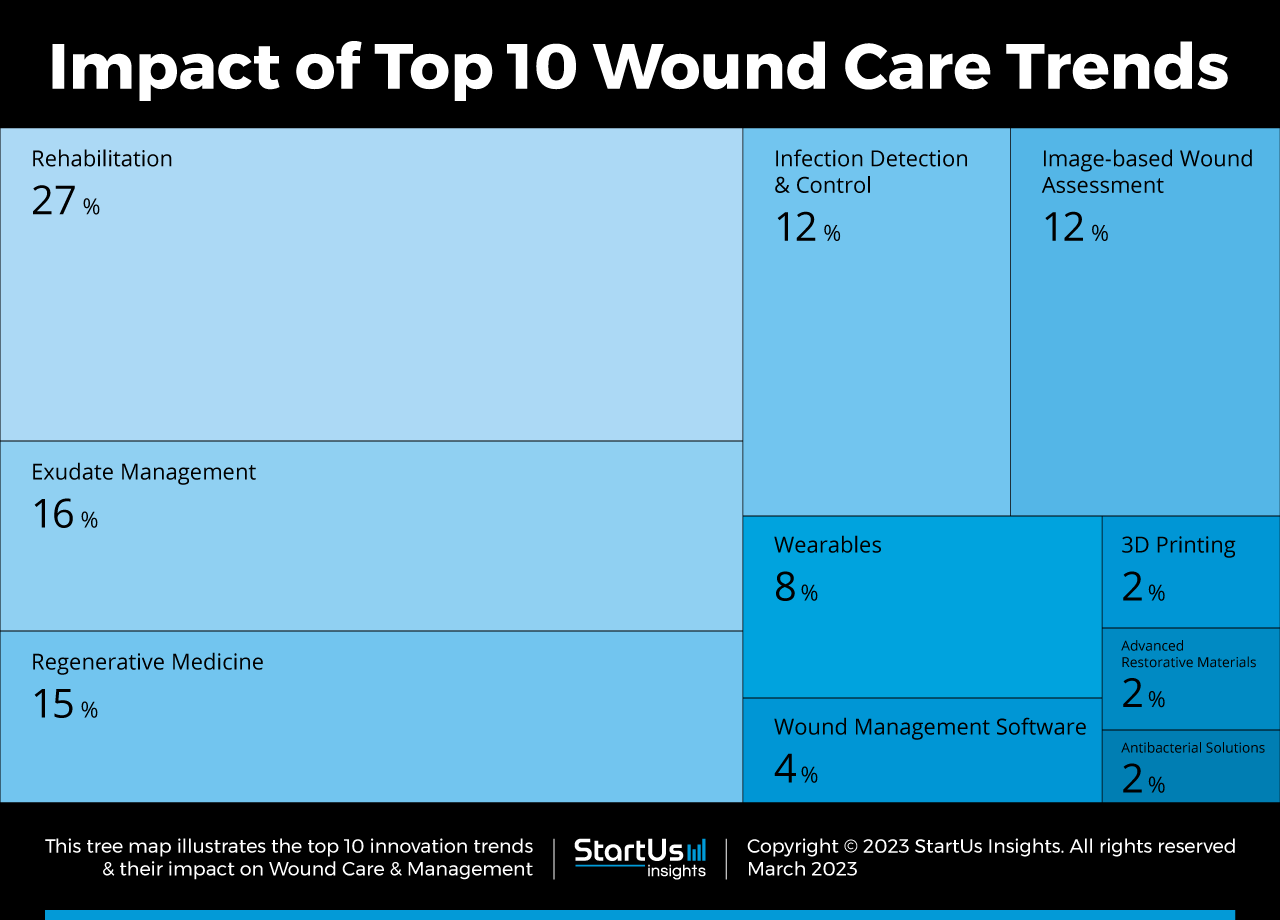 Impact of Top 10 Wound Care Trends

Rehabilitation
27 %

Exudate Management
16 %

Regenerative Medicine
15 %

Infection Detection & Control
12 %

Image-based Wound Assessment
12 %

Wearables
8 %

Wound Management Software
4 %

3D Printing
2 %

Advanced Restorative Materials
2 %

Antibacterial Solutions
2 %

This tree map illustrates the top 10 innovation trends & their impact on Wound Care & Management

StartUs insights

Copyright © 2023 StartUs Insights. All rights reserved
March 2023